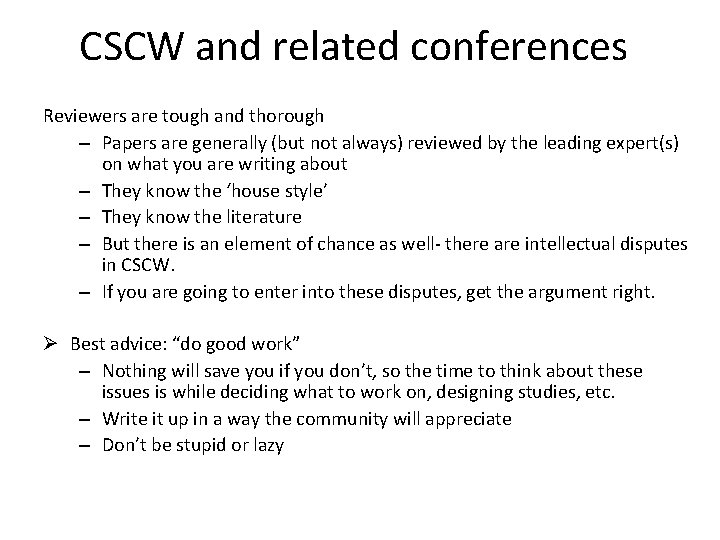 CSCW and related conferences

Reviewers are tough and thorough

– Papers are generally (but not always) reviewed by the leading expert(s) on what you are writing about
– They know the ‘house style’
– They know the literature
– But there is an element of chance as well- there are intellectual disputes in CSCW.
– If you are going to enter into these disputes, get the argument right.

➢ Best advice: “do good work”

– Nothing will save you if you don’t, so the time to think about these issues is while deciding what to work on, designing studies, etc.
– Write it up in a way the community will appreciate
– Don’t be stupid or lazy